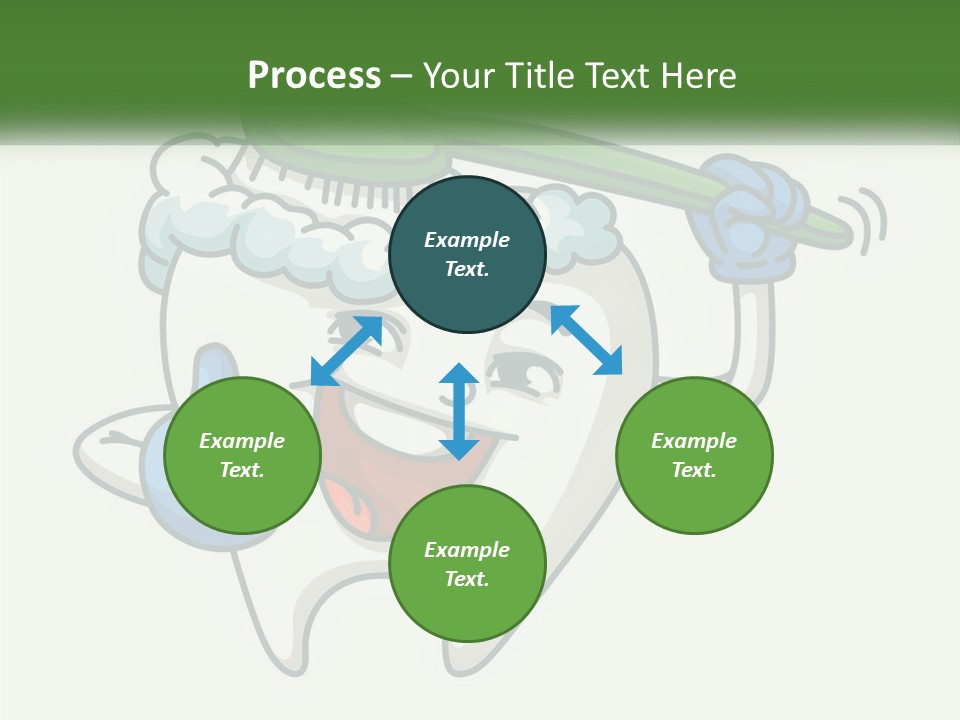 Process – Your Title Text Here

Example Text.

Example Text.

Example Text.

Example Text.